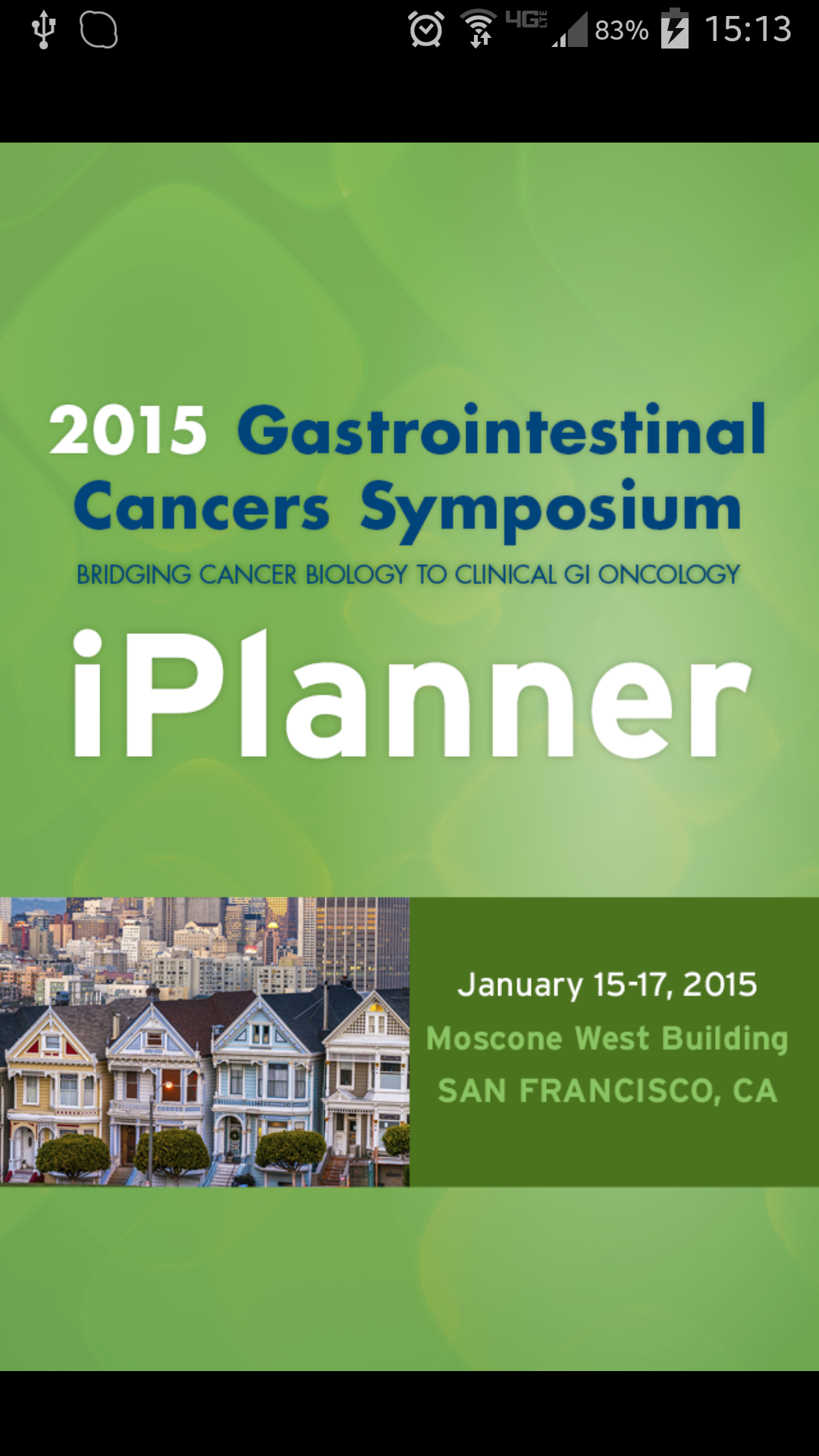 4G LTE 83% 15:13

2015 Gastrointestinal Cancers Symposium
BRIDGING CANCER BIOLOGY TO CLINICAL GI ONCOLOGY

iPlanner

January 15-17, 2015
Moscone West Building
SAN FRANCISCO, CA